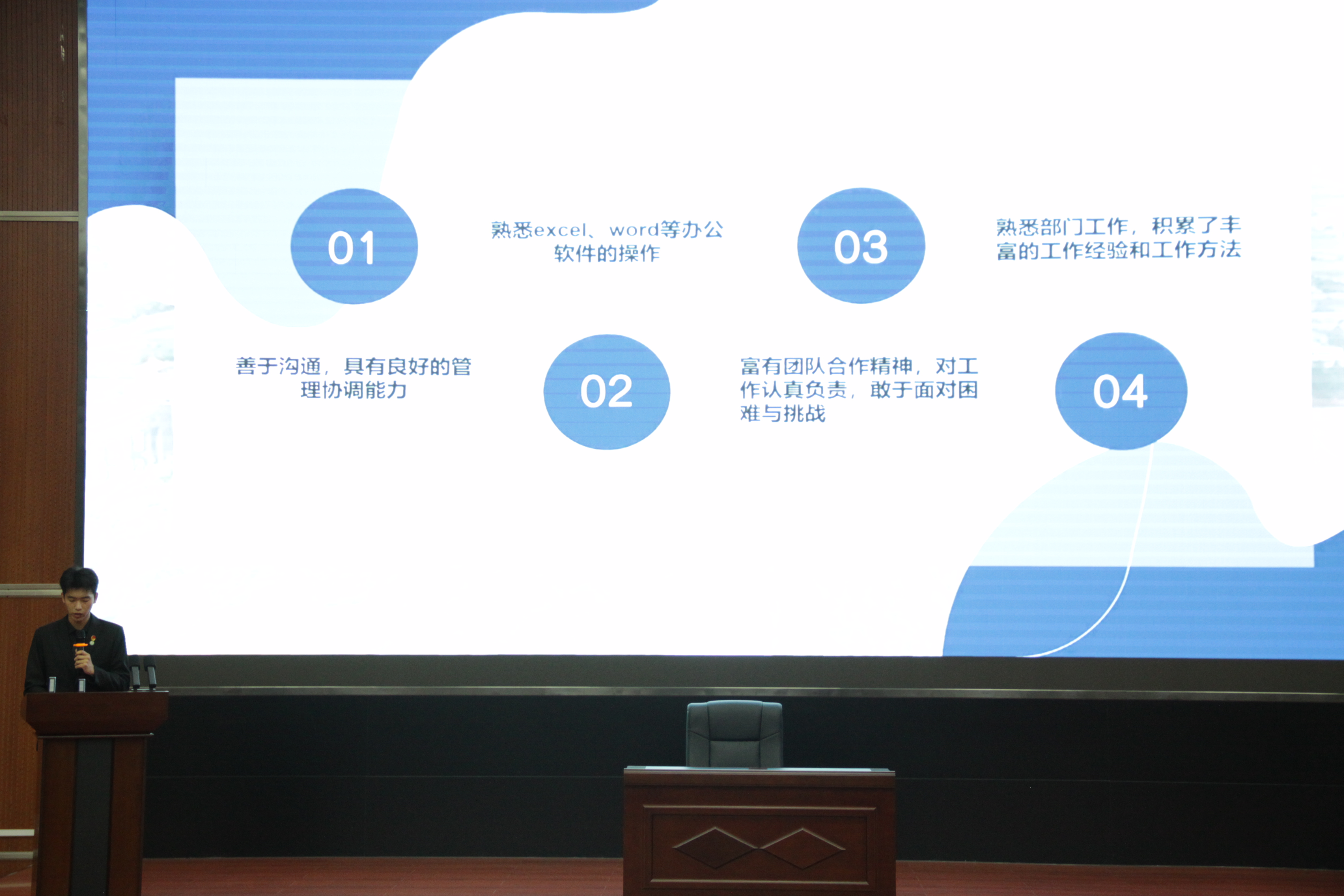 01

熟悉excel、word等办公软件的操作

03

熟悉部门工作，积累了丰富的工作经验和工作方法

善于沟通，具有良好的管理协调能力

02

富有团队合作精神，对工作认真负责，敢于面对困难与挑战

04